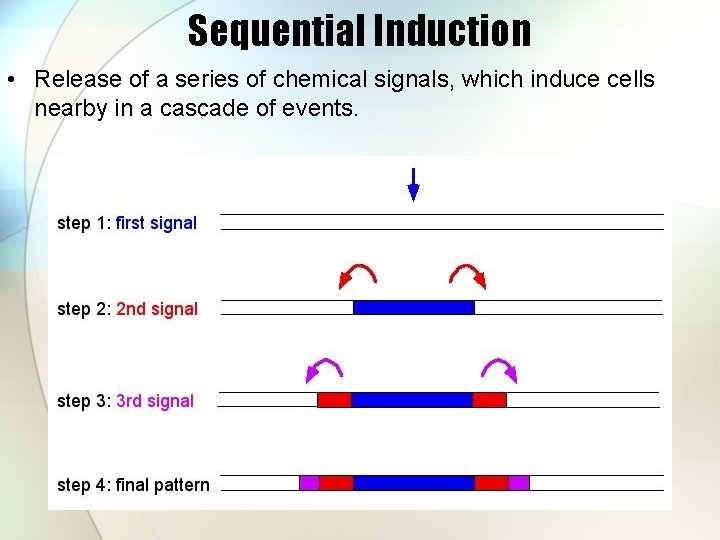 Sequential Induction

• Release of a series of chemical signals, which induce cells nearby in a cascade of events.

step 1: first signal

step 2: 2nd signal

step 3: 3rd signal

step 4: final pattern